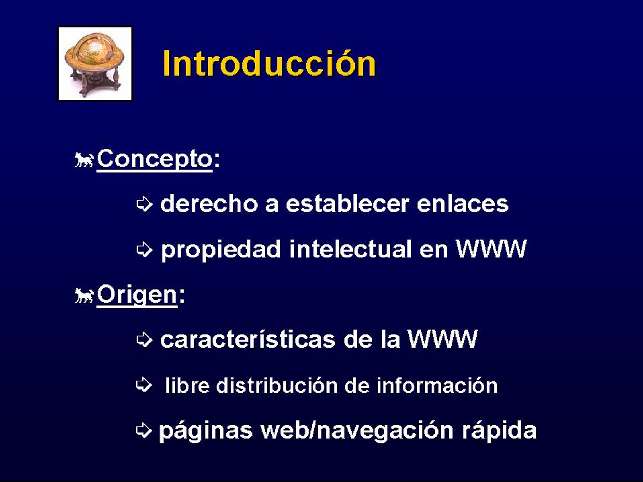 Introducción

Concepto:

derecho a establecer enlaces

propiedad intelectual en WWW

Origen:

características de la WWW

libre distribución de información

páginas web/navegación rápida